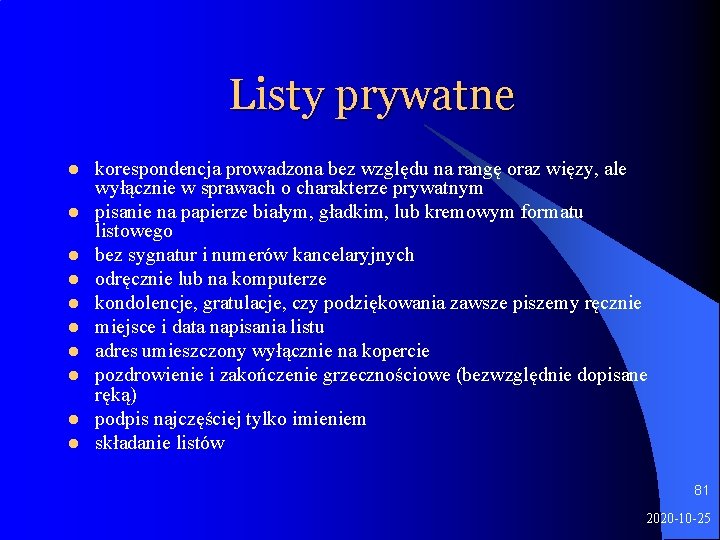 Listy prywatne

- korespondencja prowadzona bez względu na rangę oraz więzy, ale wyłącznie w sprawach o charakterze prywatnym
- pisanie na papierze białym, gładkim, lub kremowym formatu listowego
- bez sygnatur i numerów kancelaryjnych
- odręcznie lub na komputerze
- kondolencje, gratulacje, czy podziękowania zawsze piszemy ręcznie
- miejsce i data napisania listu
- adres umieszczony wyłącznie na kopercie
- pozdrowienie i zakończenie grzecznościowe (bezwzględnie dopisane ręką)
- podpis najczęściej tylko imieniem
- składanie listów

81

2020-10-25